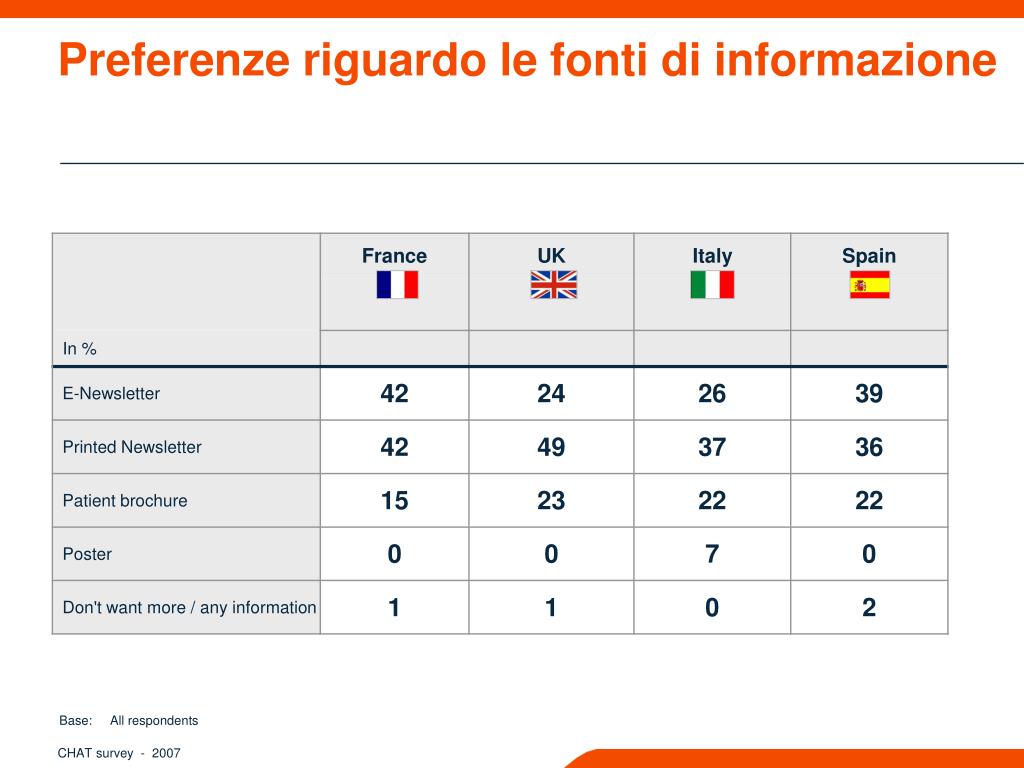 Preferenze riguardo le fonti di informazione

| In % | France | UK | Italy | Spain |
|---|---|---|---|---|
| E-Newsletter | 42 | 24 | 26 | 39 |
| Printed Newsletter | 42 | 49 | 37 | 36 |
| Patient brochure | 15 | 23 | 22 | 22 |
| Poster | 0 | 0 | 7 | 0 |
| Don't want more / any information | 1 | 1 | 0 | 2 |

Base: All respondents

CHAT survey - 2007